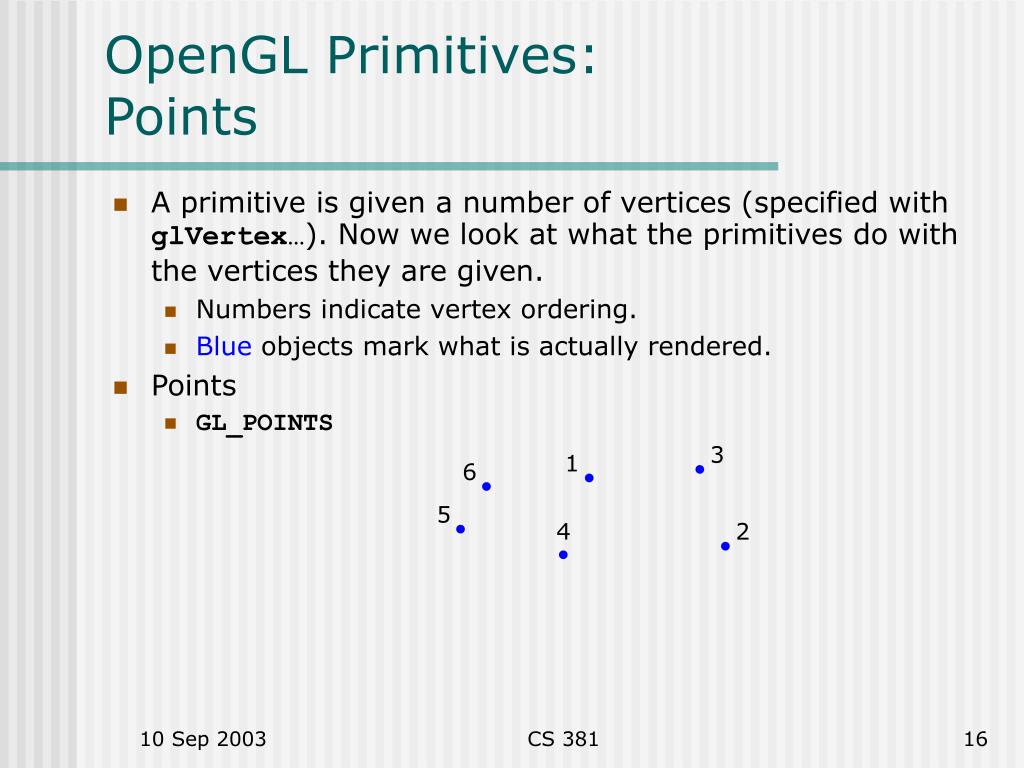 OpenGL Primitives:
Points

A primitive is given a number of vertices (specified with glVertex…). Now we look at what the primitives do with the vertices they are given.

Numbers indicate vertex ordering.

Blue objects mark what is actually rendered.

Points

GL_POINTS

6

1

3

5

4

2

10 Sep 2003

CS 381

16